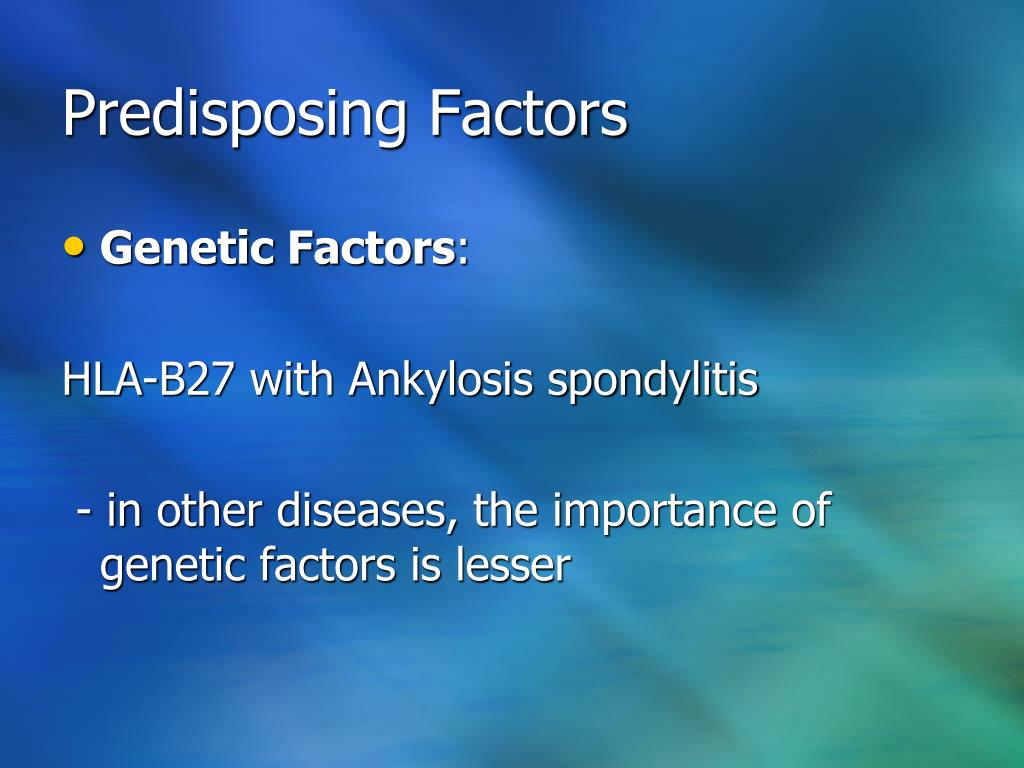 Predisposing Factors

• Genetic Factors:

HLA-B27 with Ankylosis spondylitis

- in other diseases, the importance of genetic factors is lesser